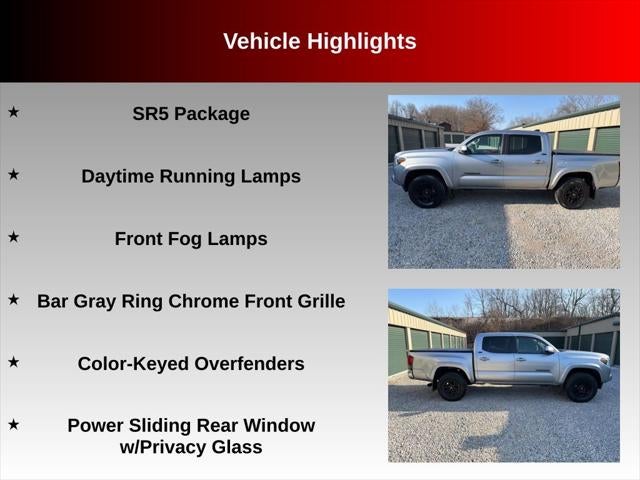 Vehicle Highlights

★ SR5 Package

★ Daytime Running Lamps

★ Front Fog Lamps

★ Bar Gray Ring Chrome Front Grille

★ Color-Keyed Overfenders

★ Power Sliding Rear Window w/Privacy Glass